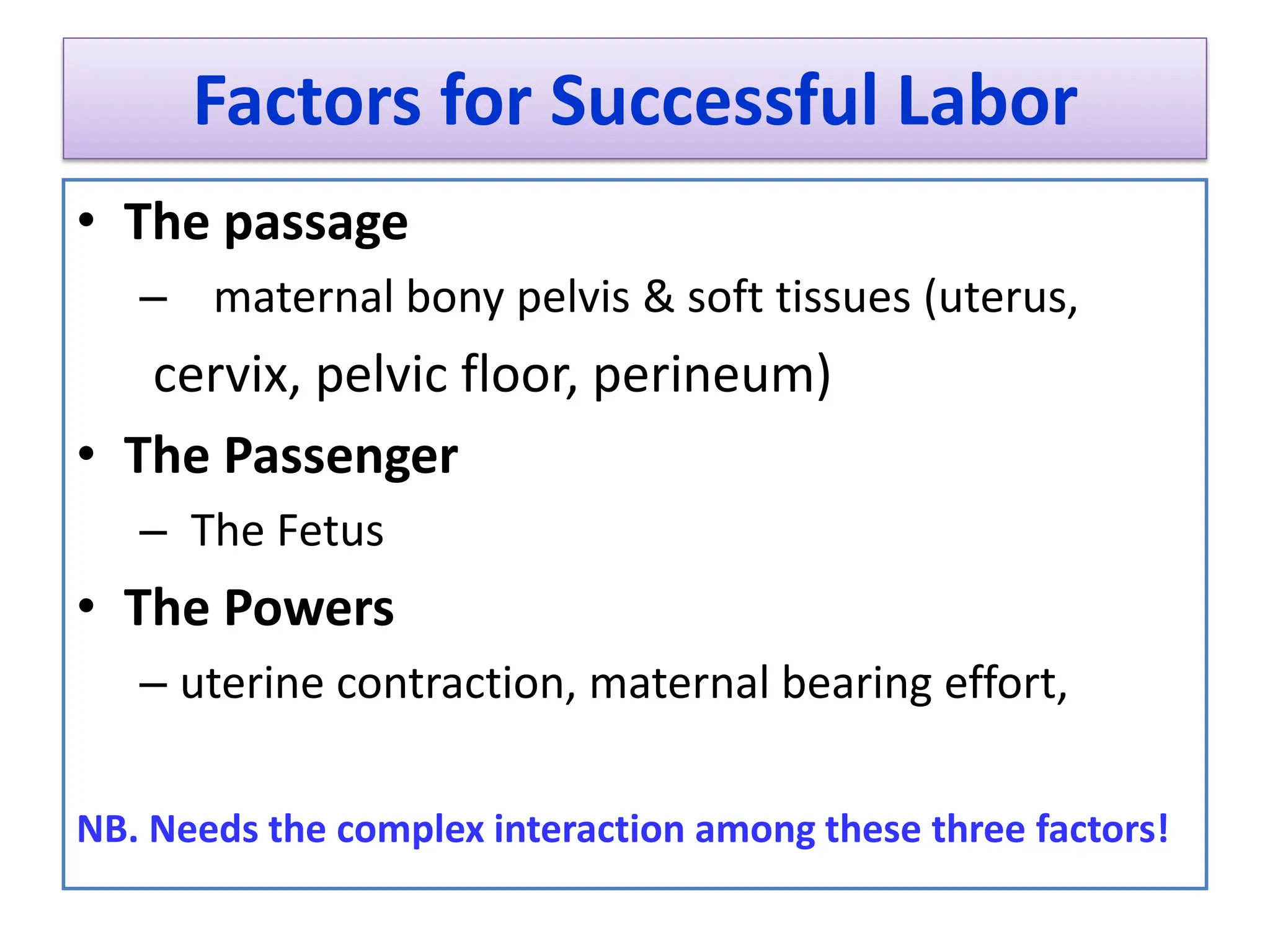 Factors for Successful Labor

• The passage

– maternal bony pelvis & soft tissues (uterus, cervix, pelvic floor, perineum)

• The Passenger

– The Fetus

• The Powers

– uterine contraction, maternal bearing effort,

NB. Needs the complex interaction among these three factors!